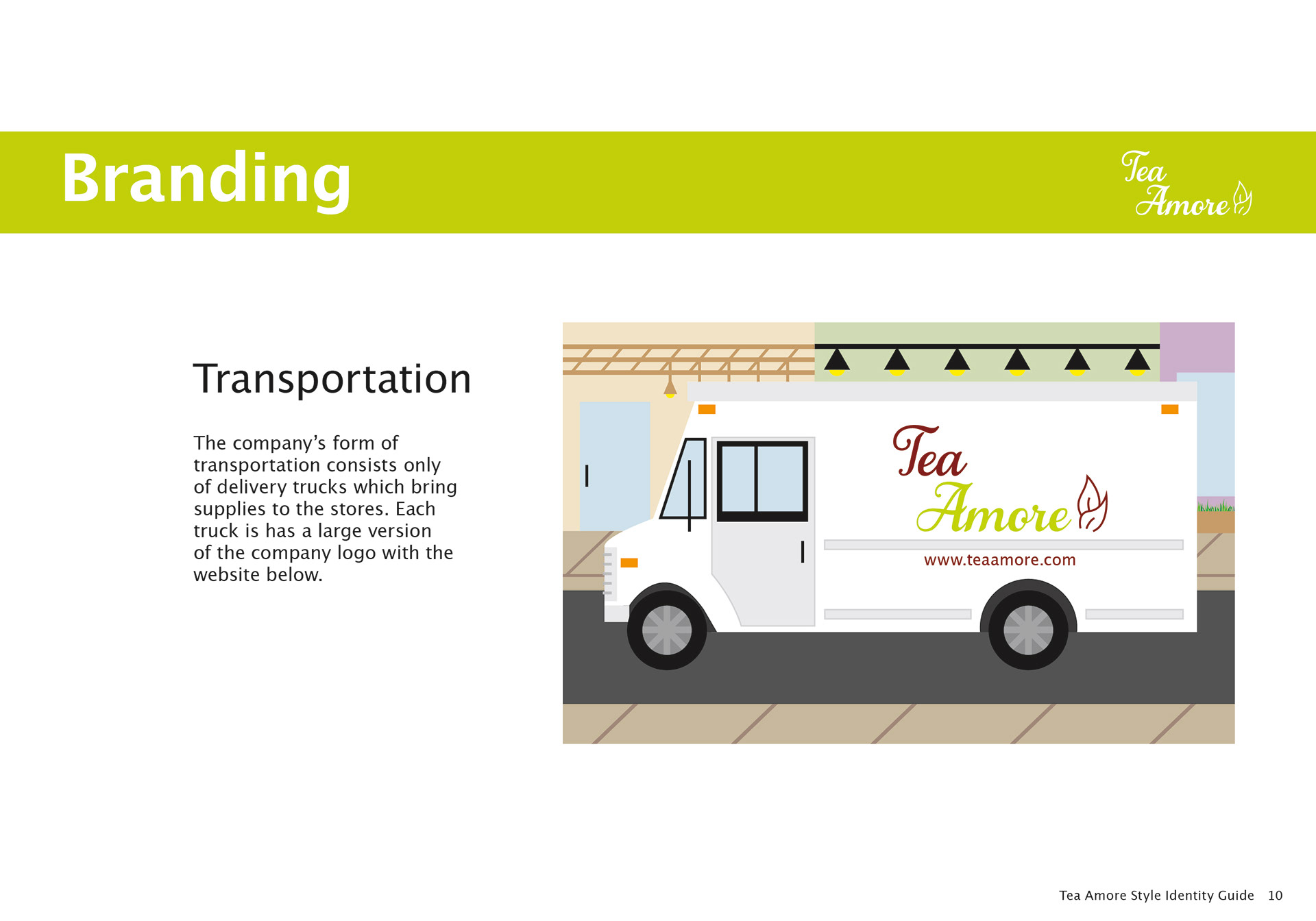 Branding

Tea Amore

Transportation

The company's form of transportation consists only of delivery trucks which bring supplies to the stores. Each truck is has a large version of the company logo with the website below.

Tea Amore

www.teaamore.com

Tea Amore Style Identity Guide 10